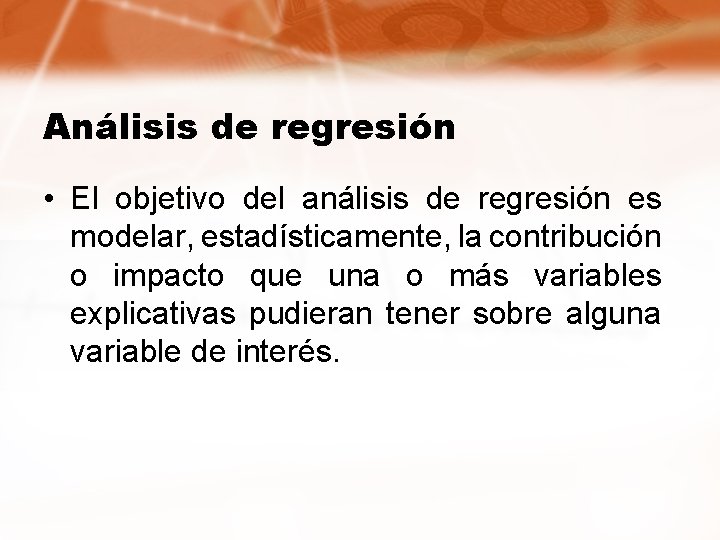 Análisis de regresión

• El objetivo del análisis de regresión es modelar, estadísticamente, la contribución o impacto que una o más variables explicativas pudieran tener sobre alguna variable de interés.